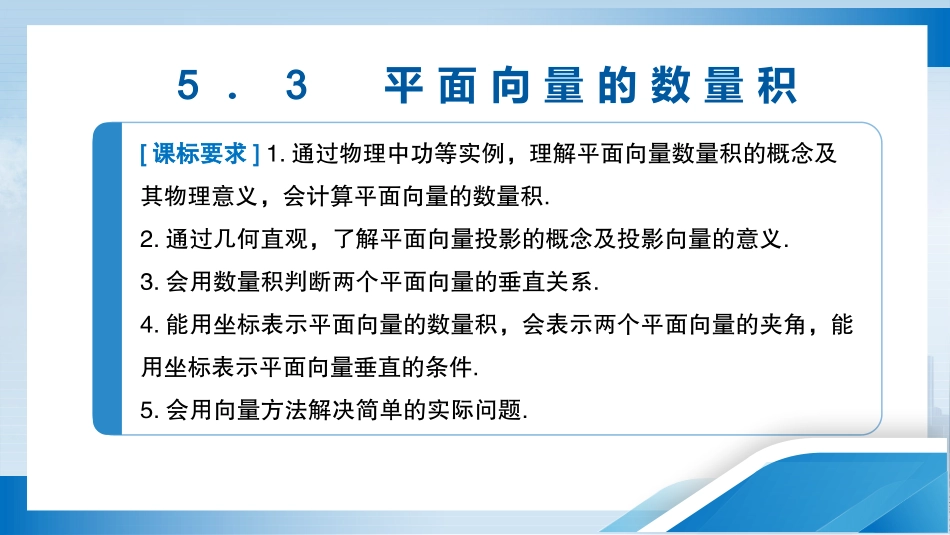 5．3　平面向量的数量积

[课标要求] 1. 通过物理中功等实例，理解平面向量数量积的概念及其物理意义，会计算平面向量的数量积.

2. 通过几何直观，了解平面向量投影的概念及投影向量的意义.

3. 会用数量积判断两个平面向量的垂直关系.

4. 能用坐标表示平面向量的数量积，会表示两个平面向量的夹角，能用坐标表示平面向量垂直的条件.

5. 会用向量方法解决简单的实际问题.